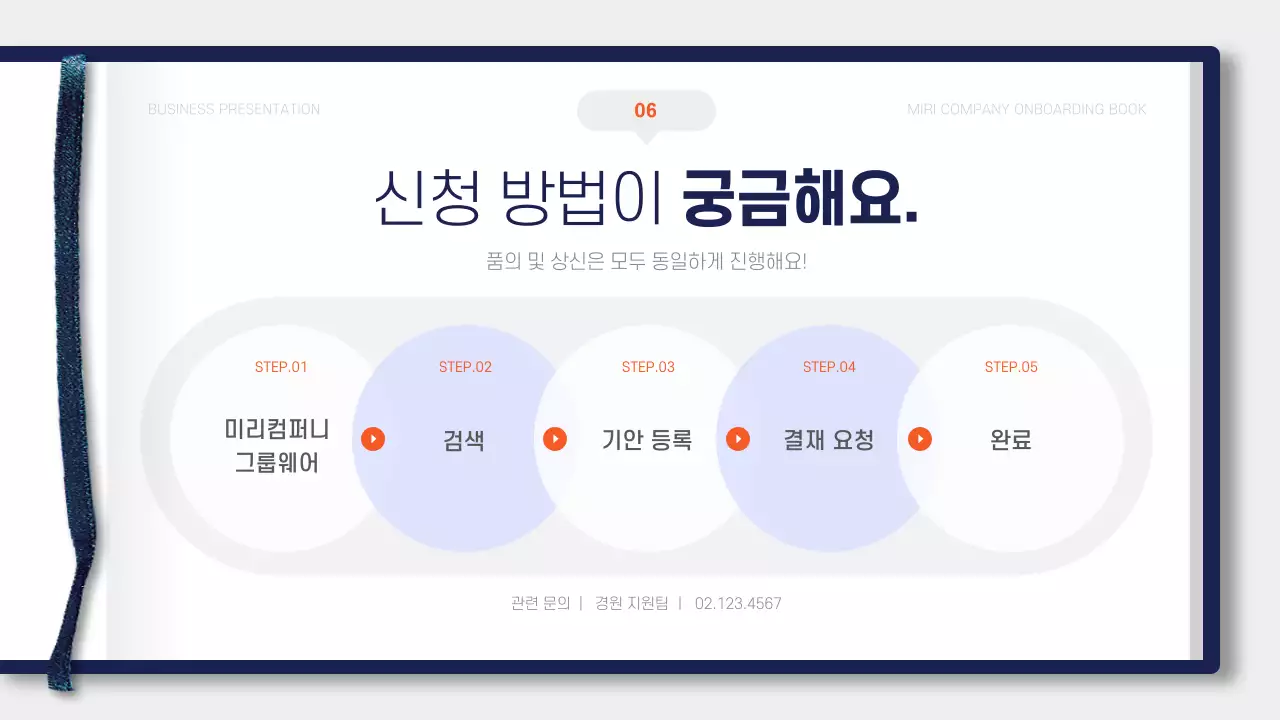 BUSINESS PRESENTATION

06

MIRI COMPANY ONBOARDING BOOK

신청 방법이 궁금해요.

품의 및 상신은 모두 동일하게 진행해요!

STEP.01
미리컴퍼니 그룹웨어

STEP.02
검색

STEP.03
기안 등록

STEP.04
결재 요청

STEP.05
완료

관련 문의 | 경원 지원팀 | 02.123.4567